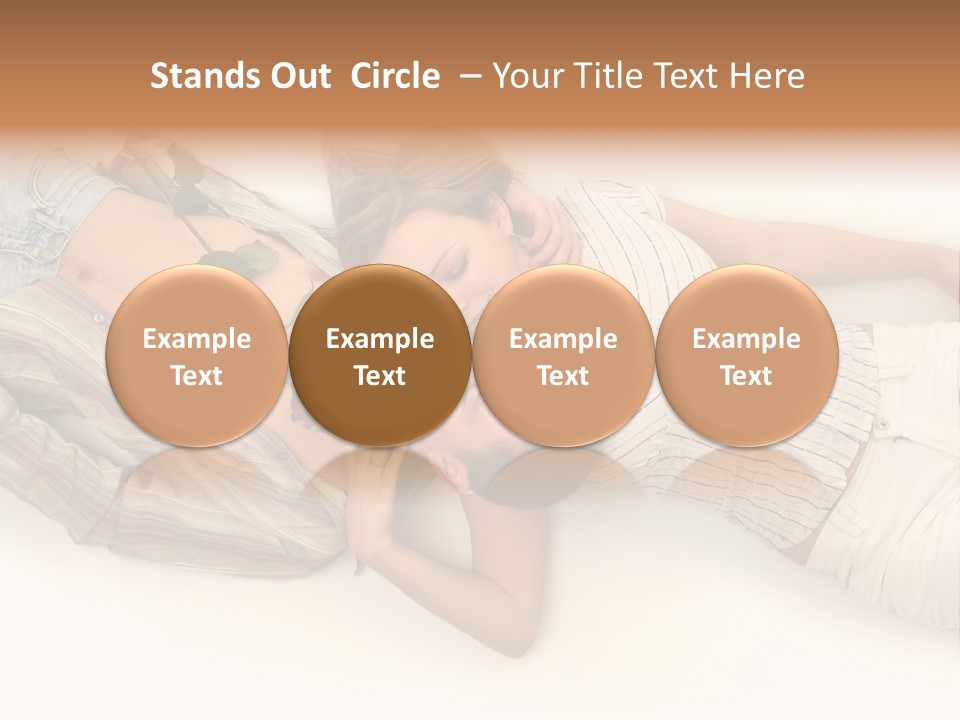 Stands Out Circle – Your Title Text Here

Example Text

Example Text

Example Text

Example Text